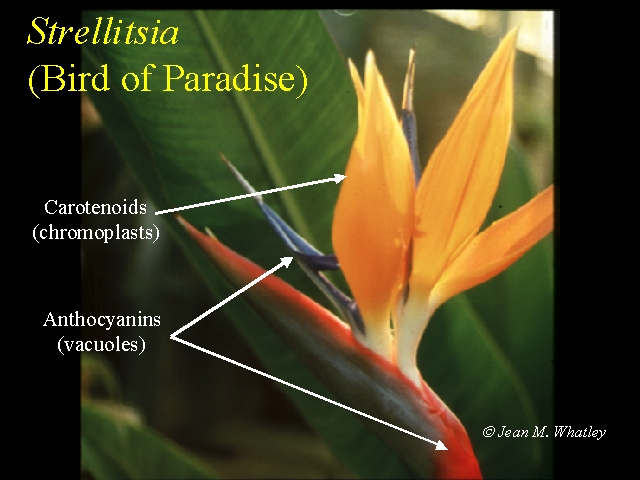 Strellitsia
(Bird of Paradise)

Carotenoids
(chromoplasts)

Anthocyanins
(vacuoles)

© Jean M. Whatley